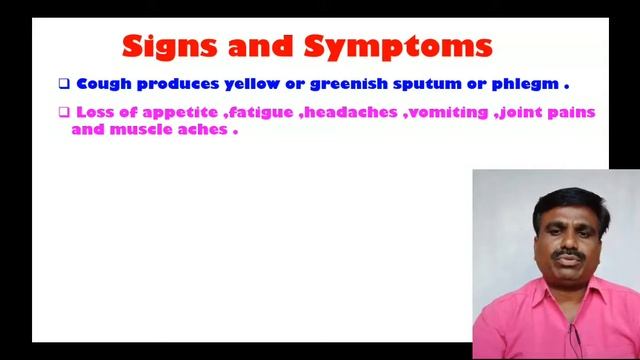 Signs and Symptoms

❑ Cough produces yellow or greenish sputum or phlegm .

❑ Loss of appetite ,fatigue ,headaches ,vomiting ,joint pains and muscle aches .